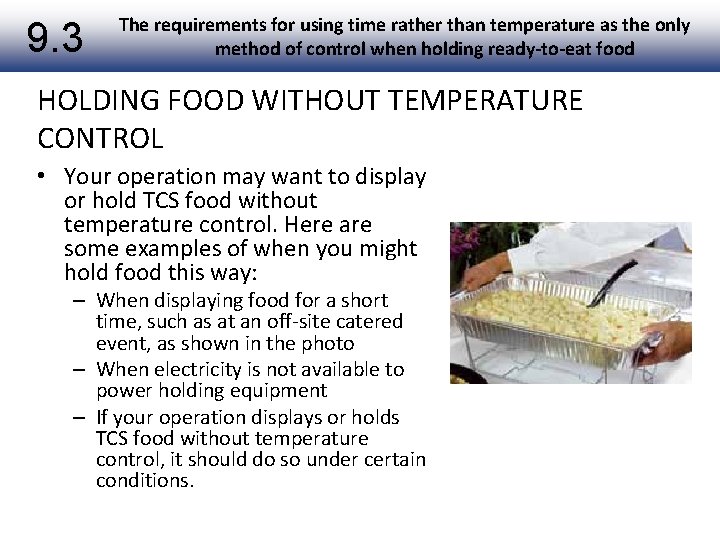 9.3 The requirements for using time rather than temperature as the only method of control when holding ready-to-eat food

HOLDING FOOD WITHOUT TEMPERATURE CONTROL

• Your operation may want to display or hold TCS food without temperature control. Here are some examples of when you might hold food this way:
– When displaying food for a short time, such as at an off-site catered event, as shown in the photo
– When electricity is not available to power holding equipment
– If your operation displays or holds TCS food without temperature control, it should do so under certain conditions.